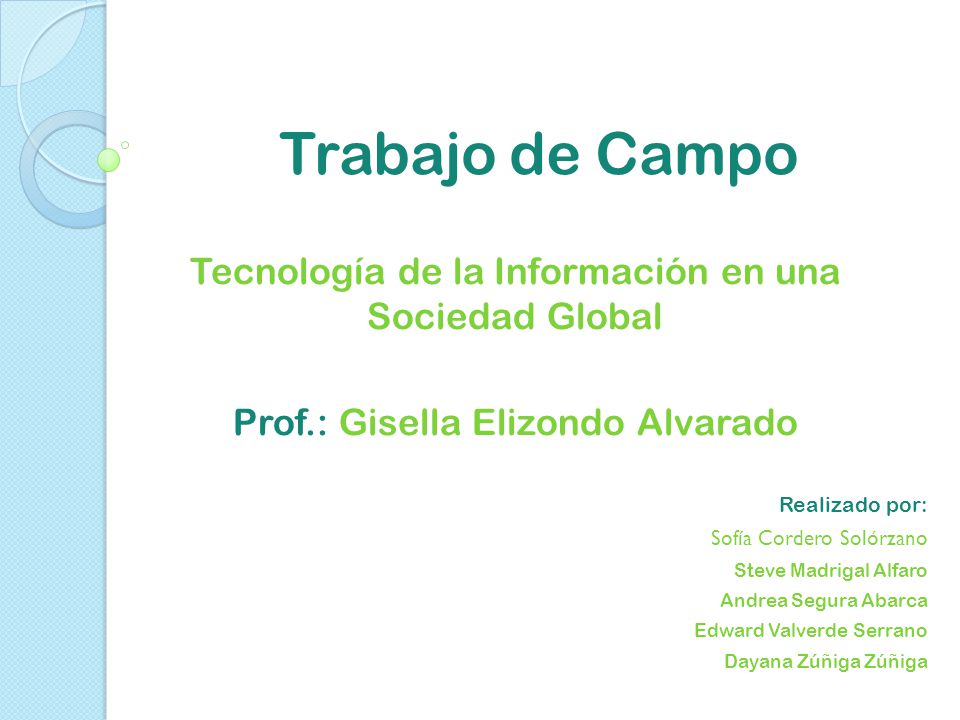 Trabajo de Campo

Tecnología de la Información en una Sociedad Global

Prof.: Gisella Elizondo Alvarado

Realizado por:
Sofía Cordero Solórzano
Steve Madrigal Alfaro
Andrea Segura Abarca
Edward Valverde Serrano
Dayana Zúñiga Zúñiga